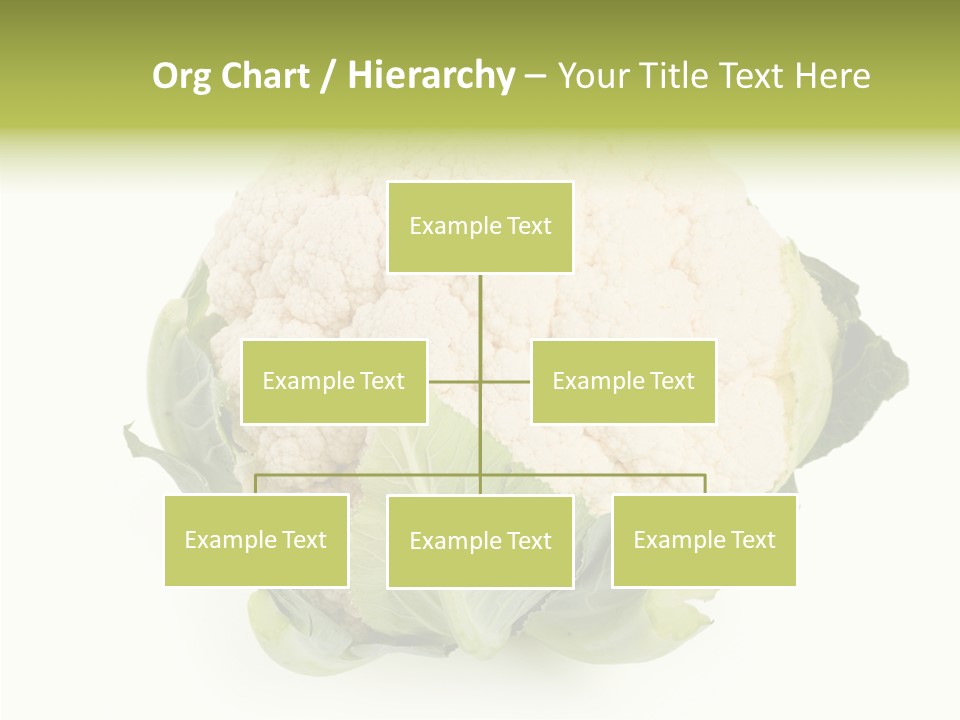 Org Chart / Hierarchy – Your Title Text Here

Example Text

Example Text

Example Text

Example Text

Example Text

Example Text